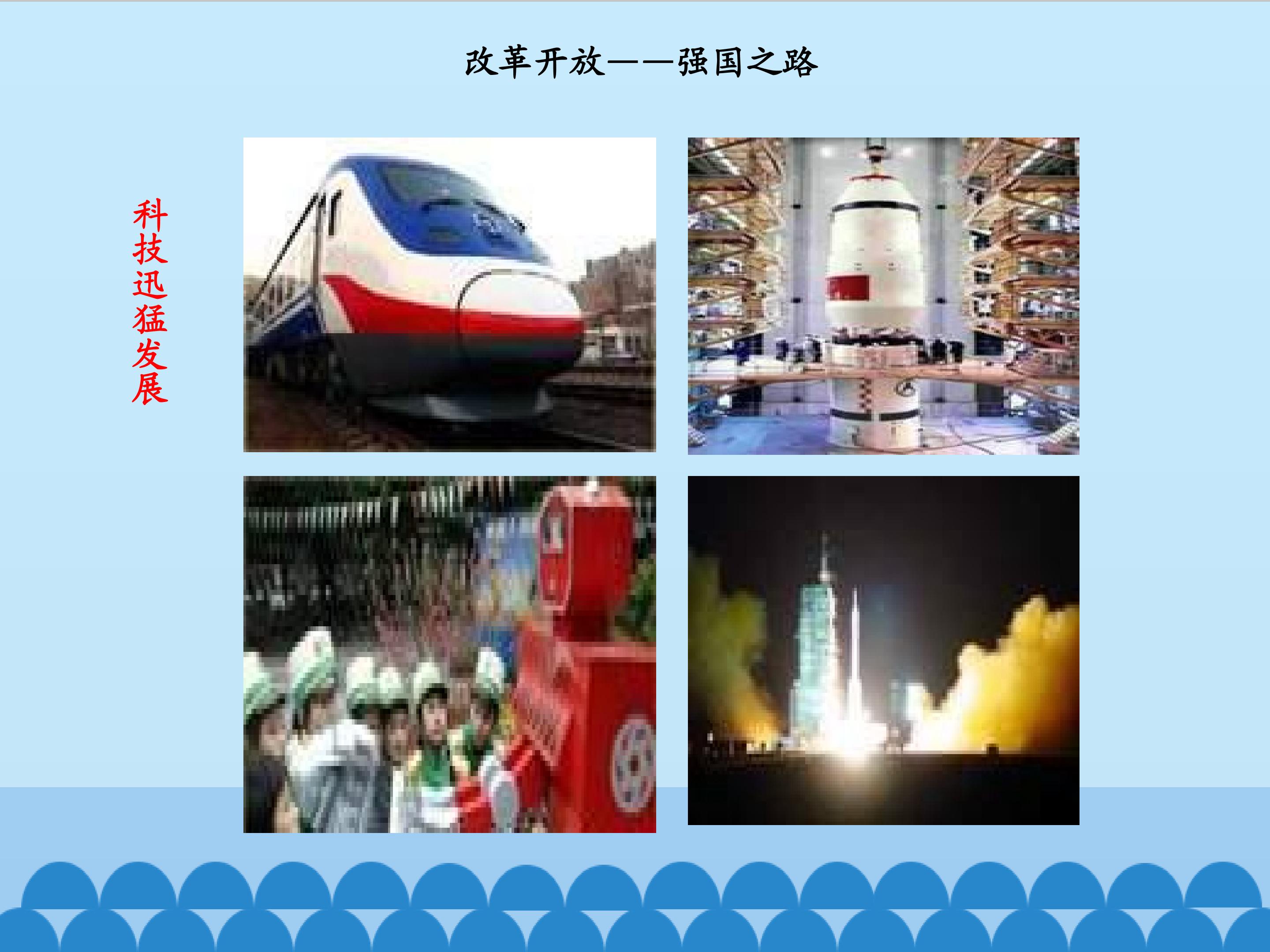 改革开放——强国之路

科技迅猛发展